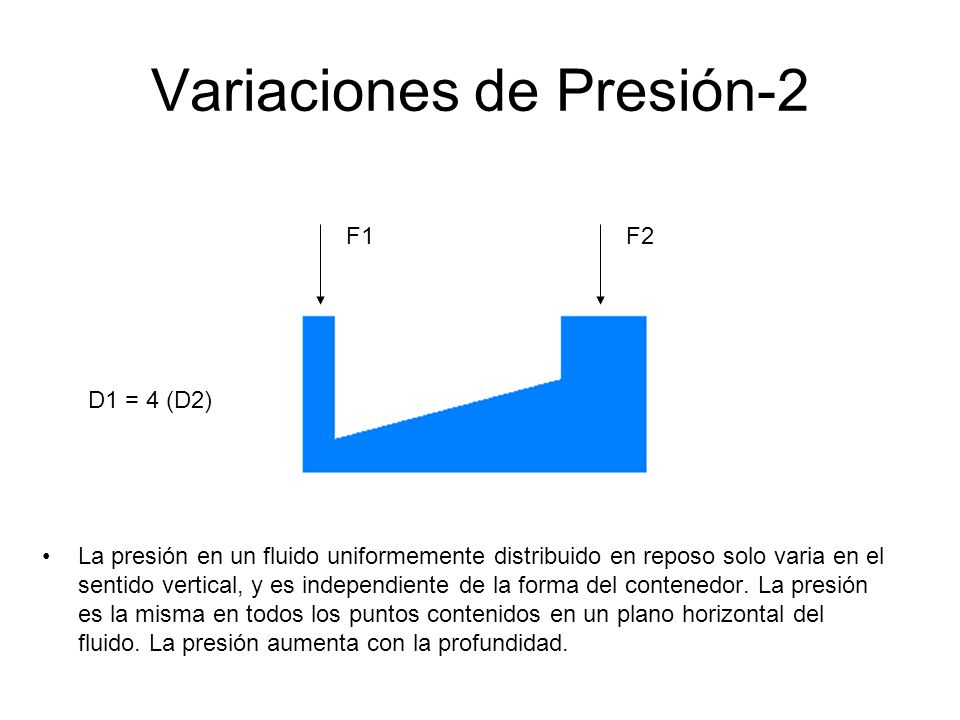 Variaciones de Presión-2

F1

F2

D1 = 4 (D2)

• La presión en un fluido uniformemente distribuido en reposo solo varia en el sentido vertical, y es independiente de la forma del contenedor. La presión es la misma en todos los puntos contenidos en un plano horizontal del fluido. La presión aumenta con la profundidad.